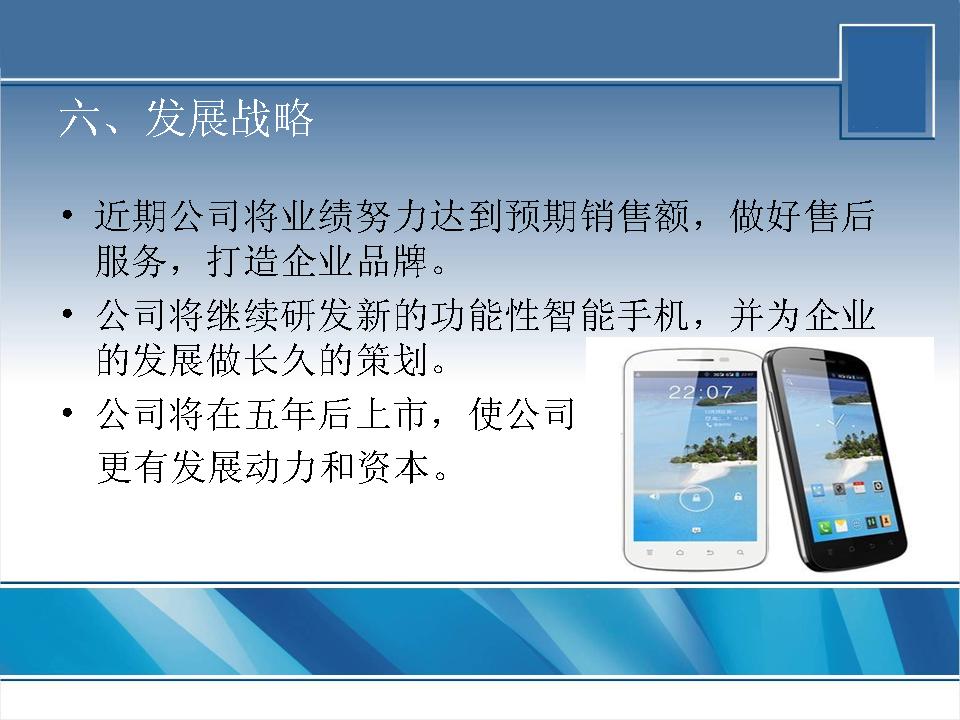 六、发展战略

• 近期公司将业绩努力达到预期销售额，做好售后服务，打造企业品牌。

• 公司将继续研发新的功能性智能手机，并为企业的发展做长久的策划。

• 公司将在五年后上市，使公司更有发展动力和资本。

22:07